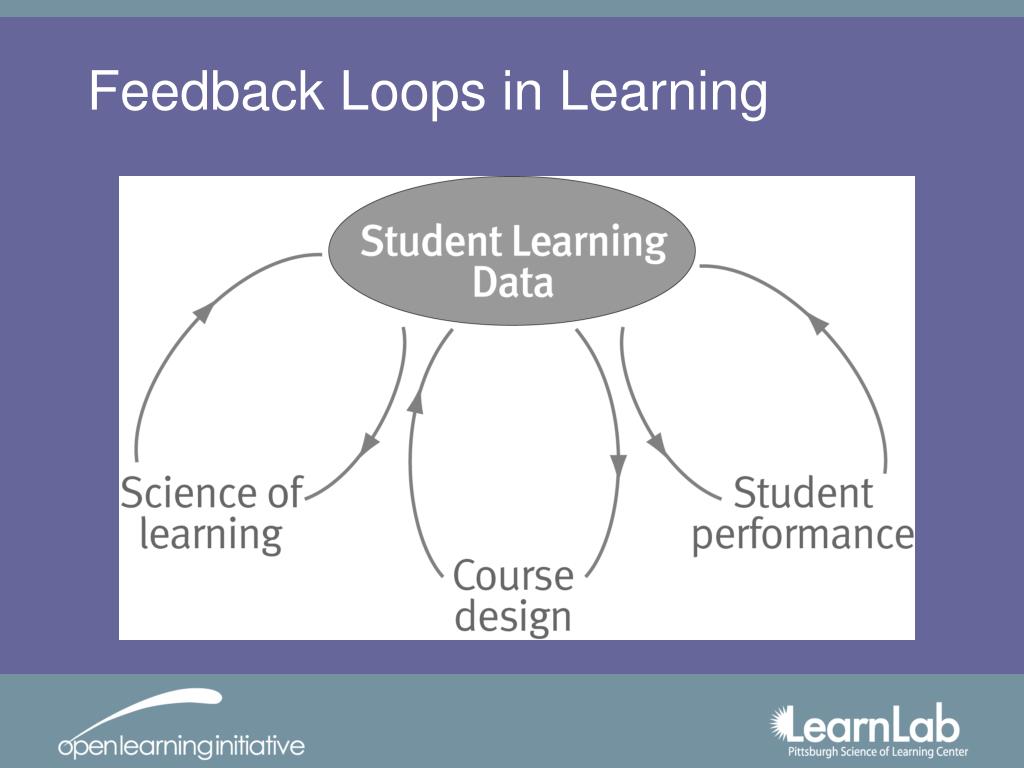 Feedback Loops in Learning

Student Learning Data

Science of learning

Course design

Student performance

openlearninginitiative

LearnLab
Pittsburgh Science of Learning Center